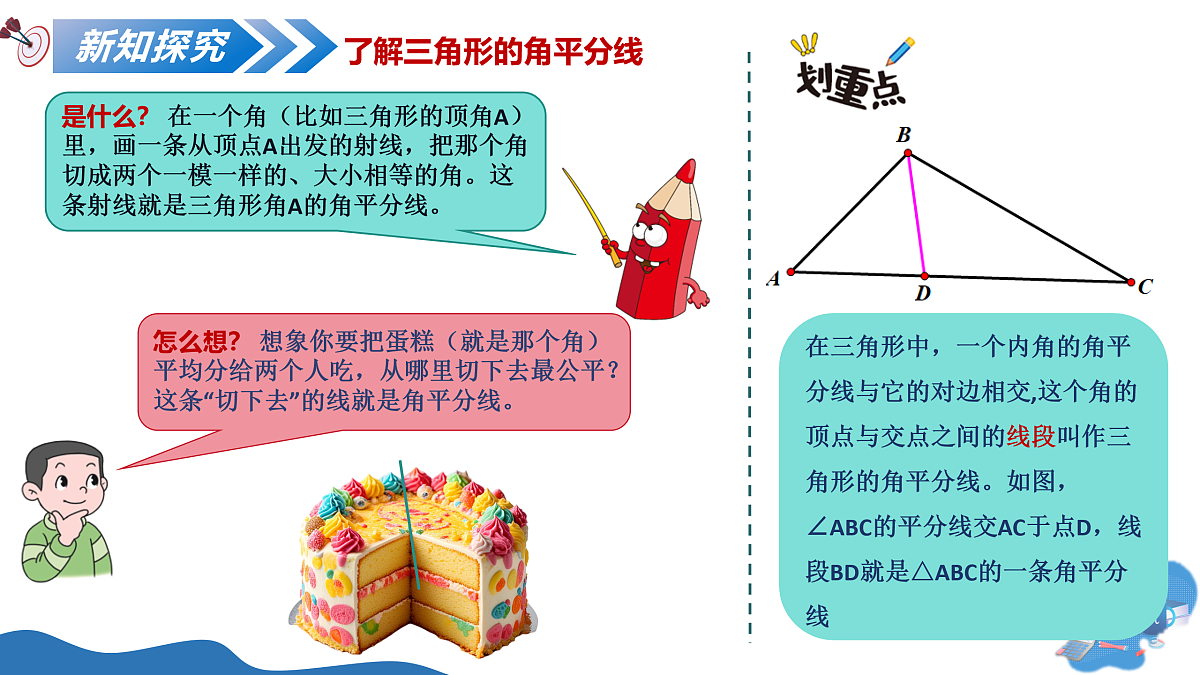 新知探究

了解三角形的角平分线

是什么？ 在一个角（比如三角形的顶角A）里，画一条从顶点A出发的射线，把那个角切成两个一模一样的、大小相等的角。这条射线就是三角形角A的角平分线。

怎么想？ 想象你要把蛋糕（就是那个角）平均分给两个人吃，从哪里切下去最公平？这条“切下去”的线就是角平分线。

划重点

B

A

D

C

在三角形中，一个内角的角平分线与它的对边相交,这个角的顶点与交点之间的线段叫作三角形的角平分线。如图，∠ABC的平分线交AC于点D，线段BD就是△ABC的一条角平分线